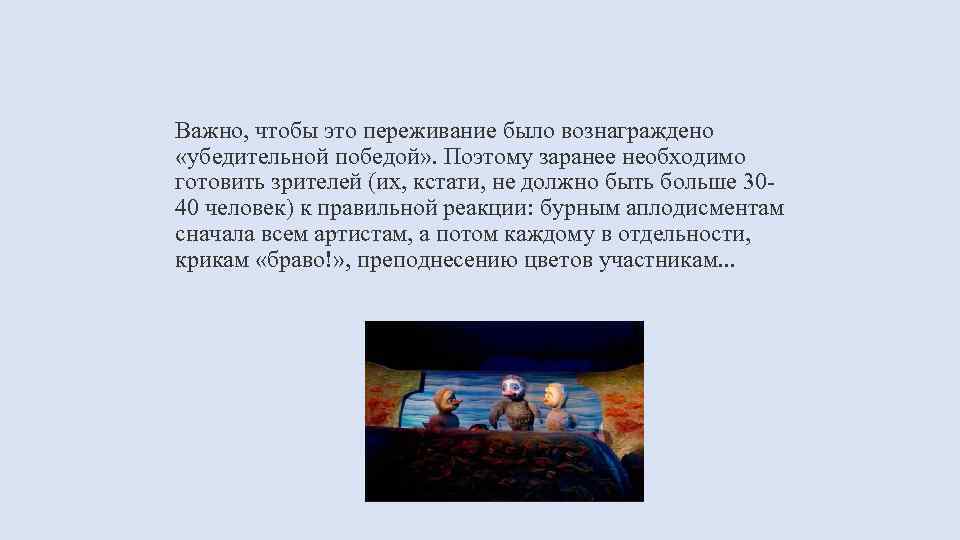 Важно, чтобы это переживание было вознаграждено «убедительной победой». Поэтому заранее необходимо готовить зрителей (их, кстати, не должно быть больше 30-40 человек) к правильной реакции: бурным аплодисментам сначала всем артистам, а потом каждому в отдельности, крикам «браво!», преподнесению цветов участникам...